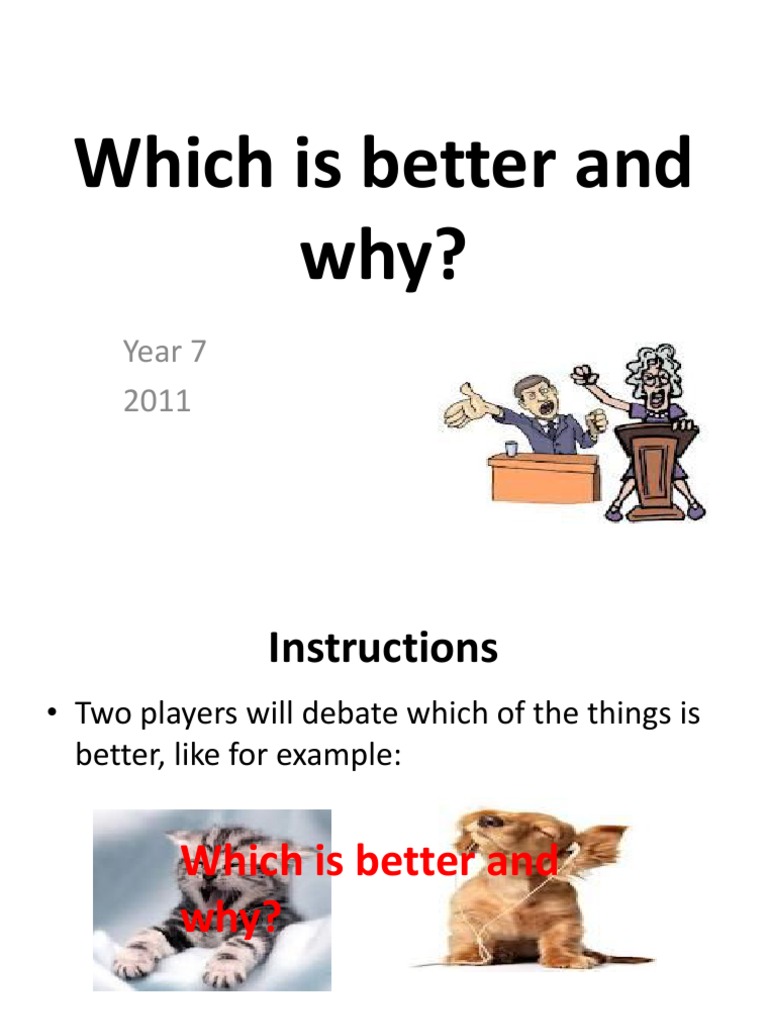 Which is better and why?

Year 7
2011

Instructions

• Two players will debate which of the things is better, like for example:

Which is better and why?